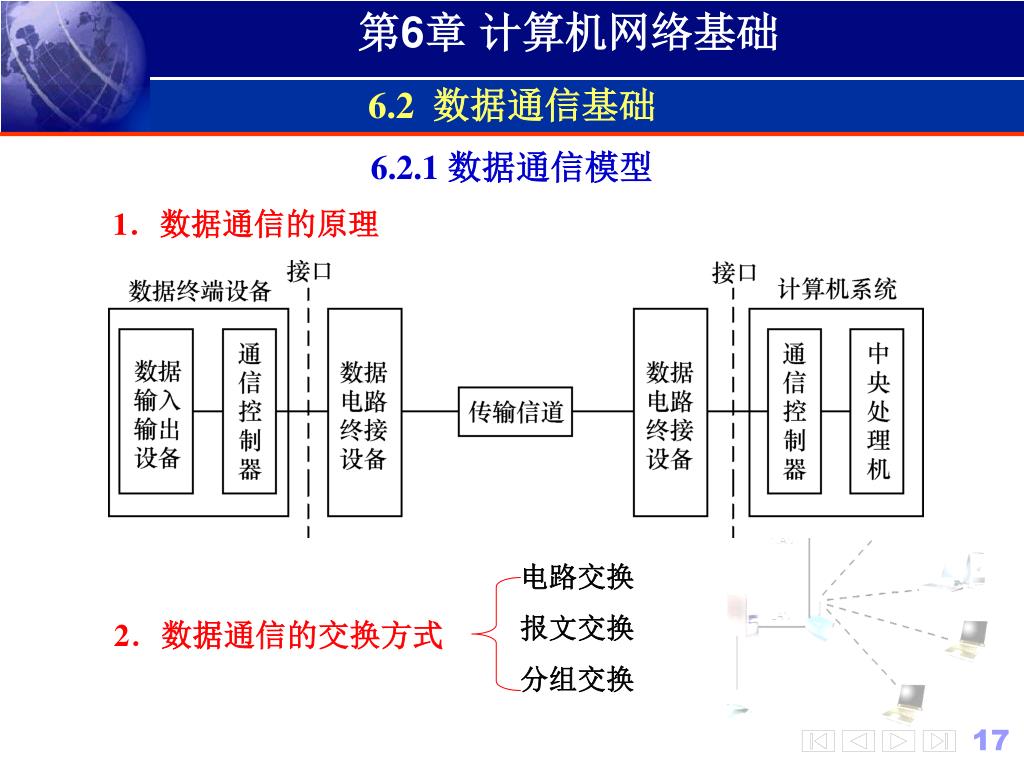 第6章 计算机网络基础

6.2 数据通信基础

6.2.1 数据通信模型

1．数据通信的原理

数据终端设备

接口

接口

计算机系统

数据输入输出设备

通信控制器

数据电路终接设备

传输信道

数据电路终接设备

通信控制器

中央处理机

2．数据通信的交换方式

电路交换

报文交换

分组交换

17